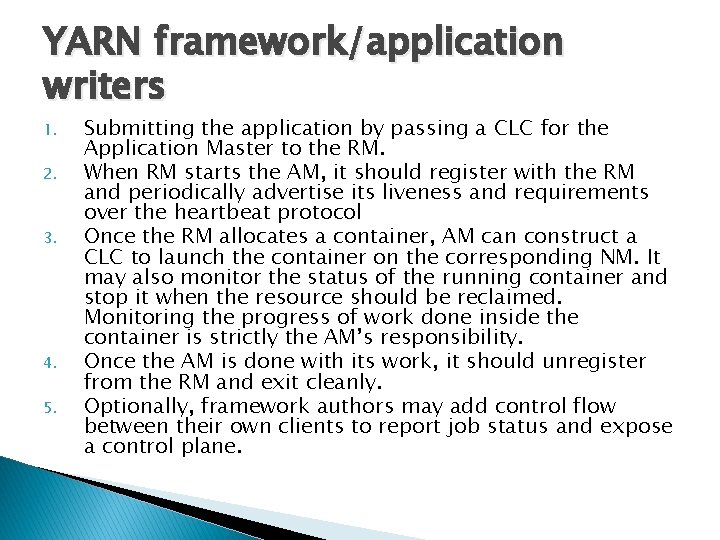 YARN framework/application writers

1. Submitting the application by passing a CLC for the Application Master to the RM.
2. When RM starts the AM, it should register with the RM and periodically advertise its liveness and requirements over the heartbeat protocol
3. Once the RM allocates a container, AM can construct a CLC to launch the container on the corresponding NM. It may also monitor the status of the running container and stop it when the resource should be reclaimed. Monitoring the progress of work done inside the container is strictly the AM's responsibility.
4. Once the AM is done with its work, it should unregister from the RM and exit cleanly.
5. Optionally, framework authors may add control flow between their own clients to report job status and expose a control plane.